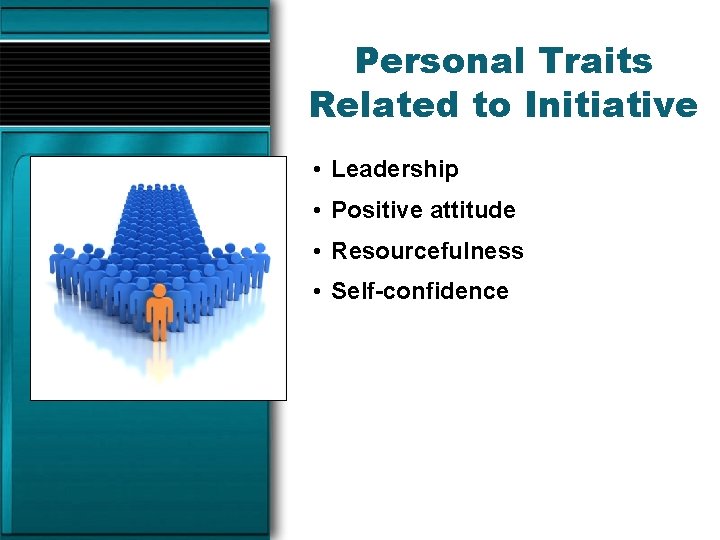 Personal Traits Related to Initiative

• Leadership
• Positive attitude
• Resourcefulness
• Self-confidence